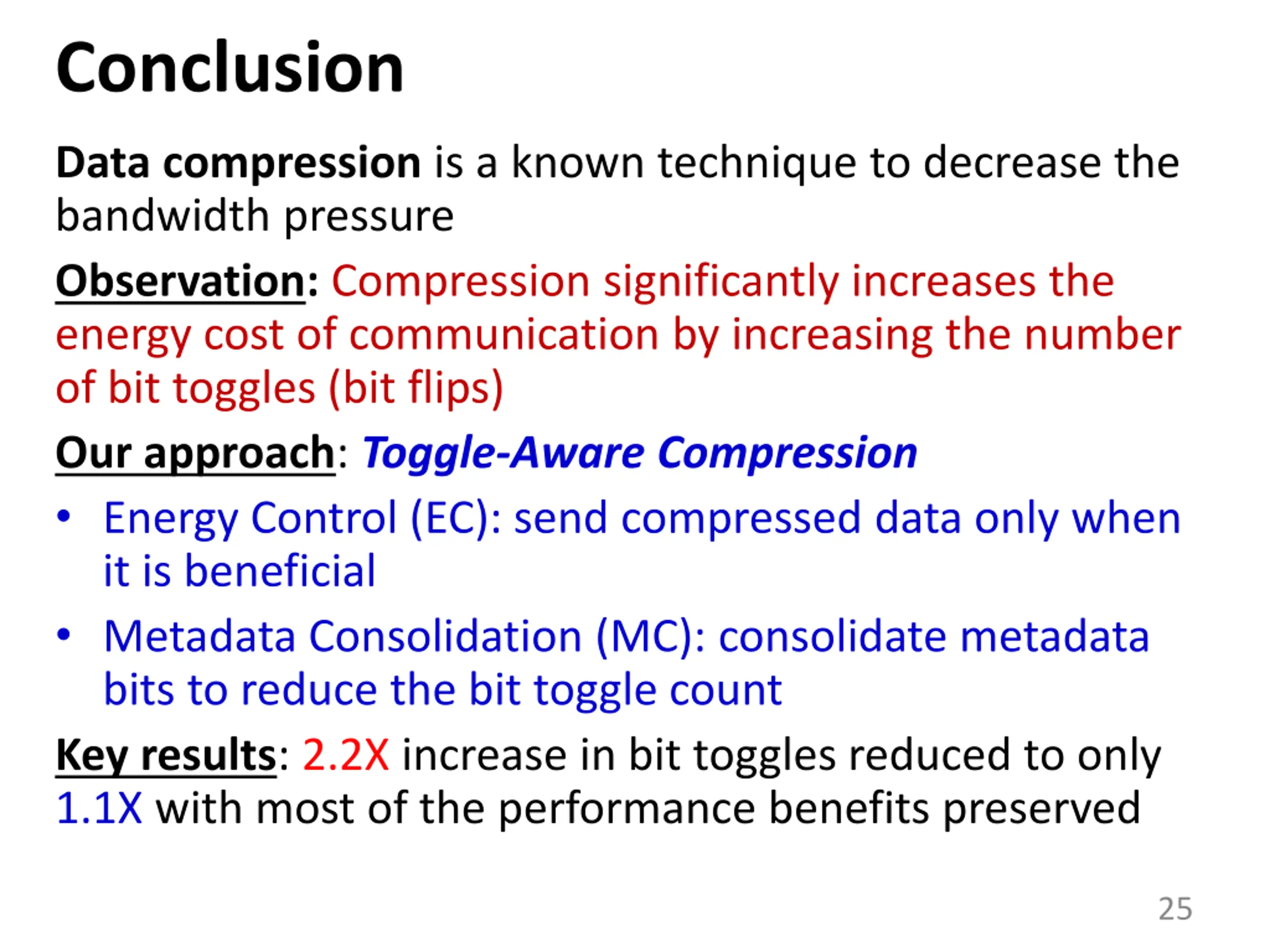 Conclusion

Data compression is a known technique to decrease the bandwidth pressure

Observation: Compression significantly increases the energy cost of communication by increasing the number of bit toggles (bit flips)

Our approach: Toggle-Aware Compression

• Energy Control (EC): send compressed data only when it is beneficial

• Metadata Consolidation (MC): consolidate metadata bits to reduce the bit toggle count

Key results: 2.2X increase in bit toggles reduced to only 1.1X with most of the performance benefits preserved

25